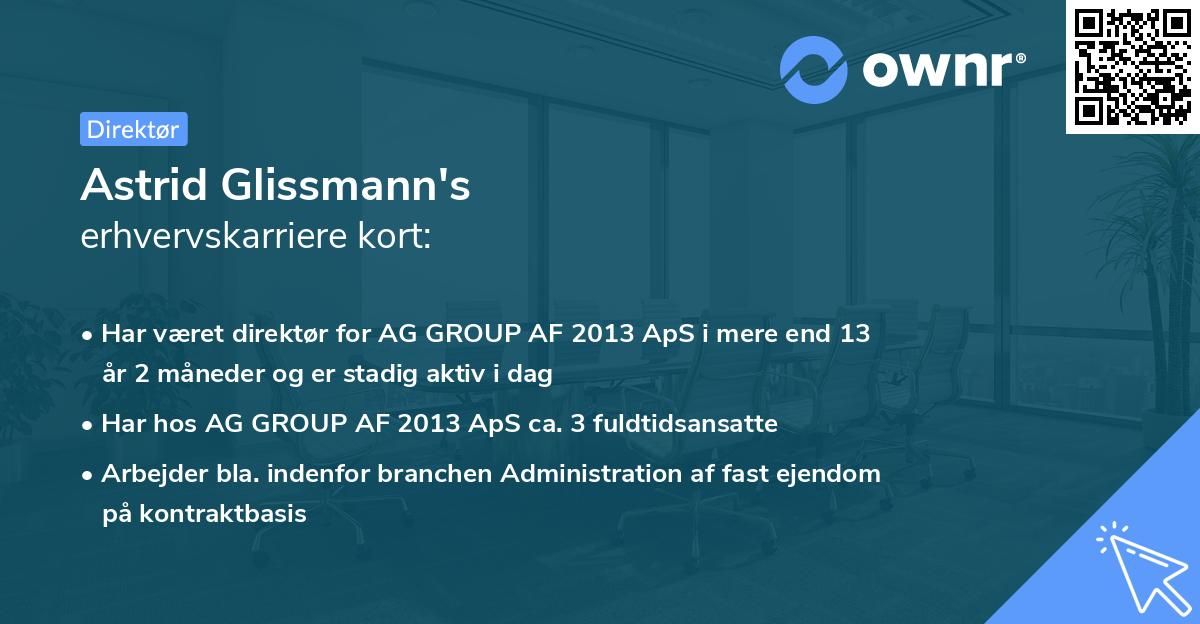 ownr®

Direktør

Astrid Glissmann's
erhvervskarriere kort:

• Har været direktør for AG GROUP AF 2013 ApS i mere end 13 år 2 måneder og er stadig aktiv i dag

• Har hos AG GROUP AF 2013 ApS ca. 3 fuldtidsansatte

• Arbejder bla. indenfor branchen Administration af fast ejendom på kontraktbasis